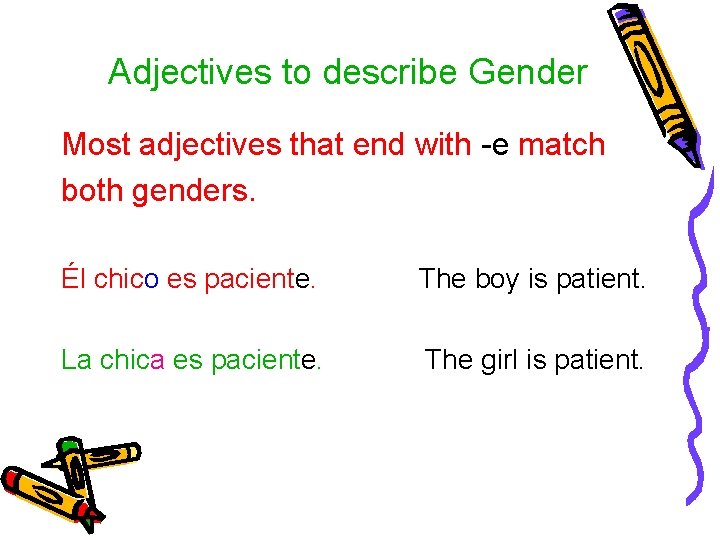 Adjectives to describe Gender

Most adjectives that end with -e match both genders.

Él chico es paciente.	The boy is patient.

La chica es paciente.	The girl is patient.